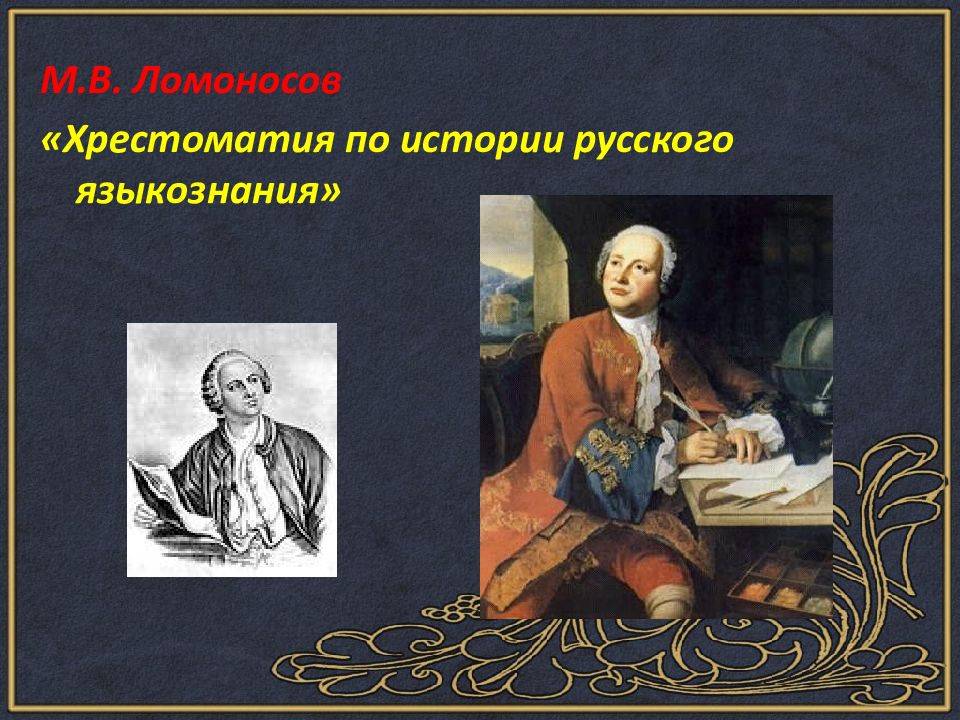 М.В. Ломоносов

«Хрестоматия по истории русского языкознания»